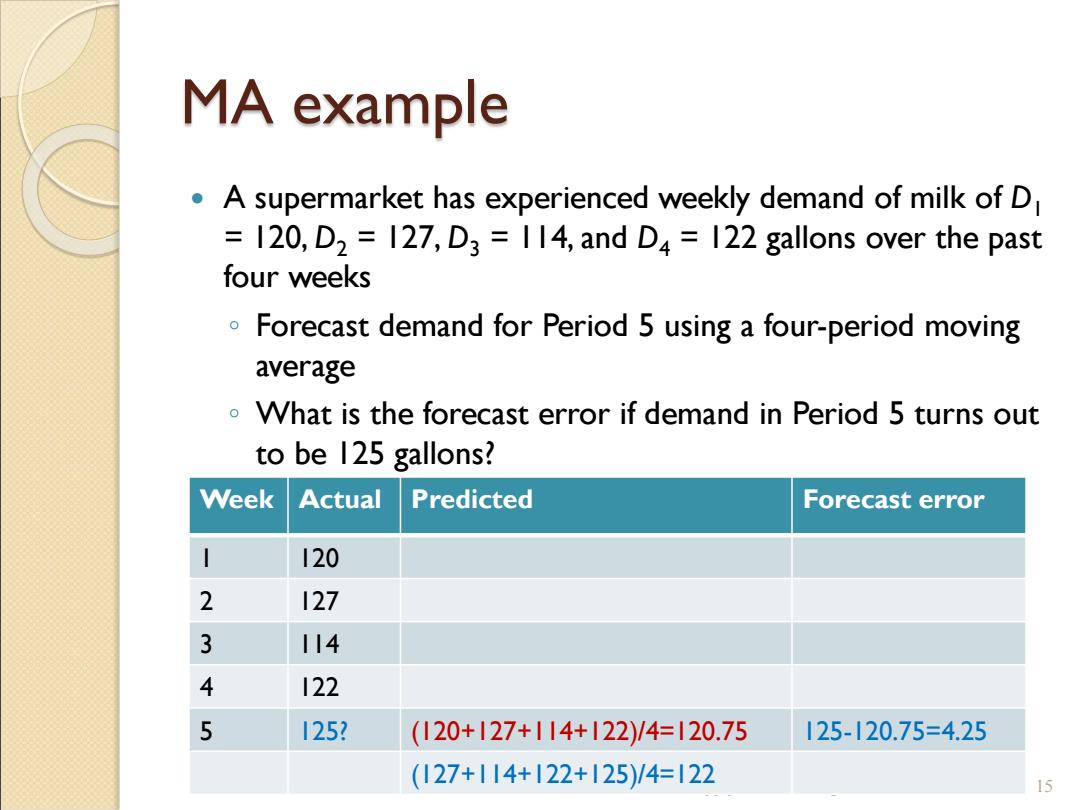 MA example

A supermarket has experienced weekly demand of milk of $D_1 = 120$, $D_2 = 127$, $D_3 = 114$, and $D_4 = 122$ gallons over the past four weeks

◦ Forecast demand for Period 5 using a four-period moving average

◦ What is the forecast error if demand in Period 5 turns out to be 125 gallons?

| Week | Actual | Predicted | Forecast error |
|---|---|---|---|
| 1 | 120 | | |
| 2 | 127 | | |
| 3 | 114 | | |
| 4 | 122 | | |
| 5 | 125? | (120+127+114+122)/4=120.75 | 125-120.75=4.25 |
| | | (127+114+122+125)/4=122 | |

15